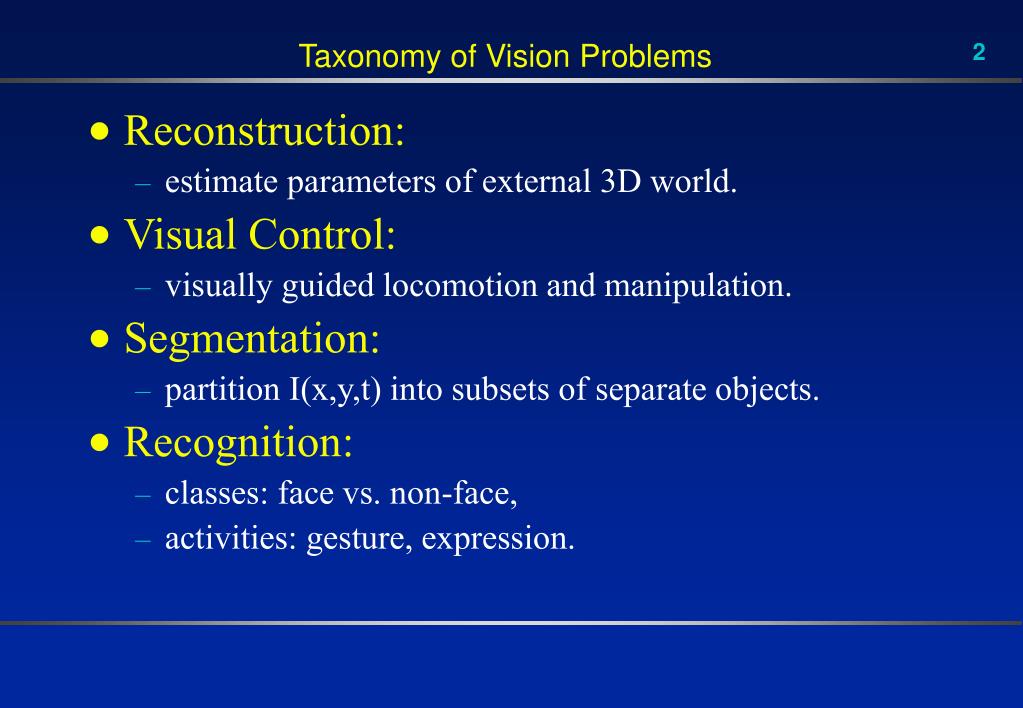 Taxonomy of Vision Problems

2

• Reconstruction:
– estimate parameters of external 3D world.

• Visual Control:
– visually guided locomotion and manipulation.

• Segmentation:
– partition I(x,y,t) into subsets of separate objects.

• Recognition:
– classes: face vs. non-face,
– activities: gesture, expression.